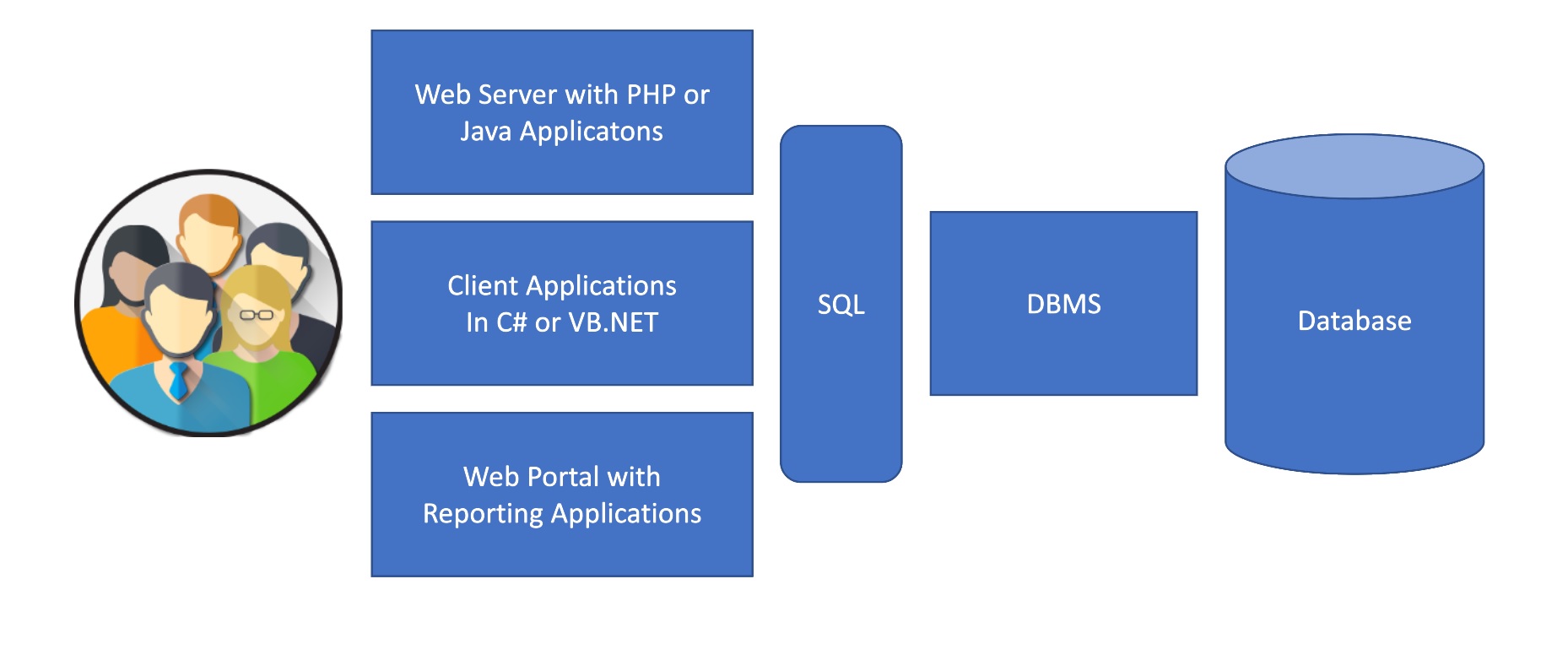 Web Server with PHP or Java Applicatons

Client Applications In C# or VB.NET

Web Portal with Reporting Applications

SQL

DBMS

Database